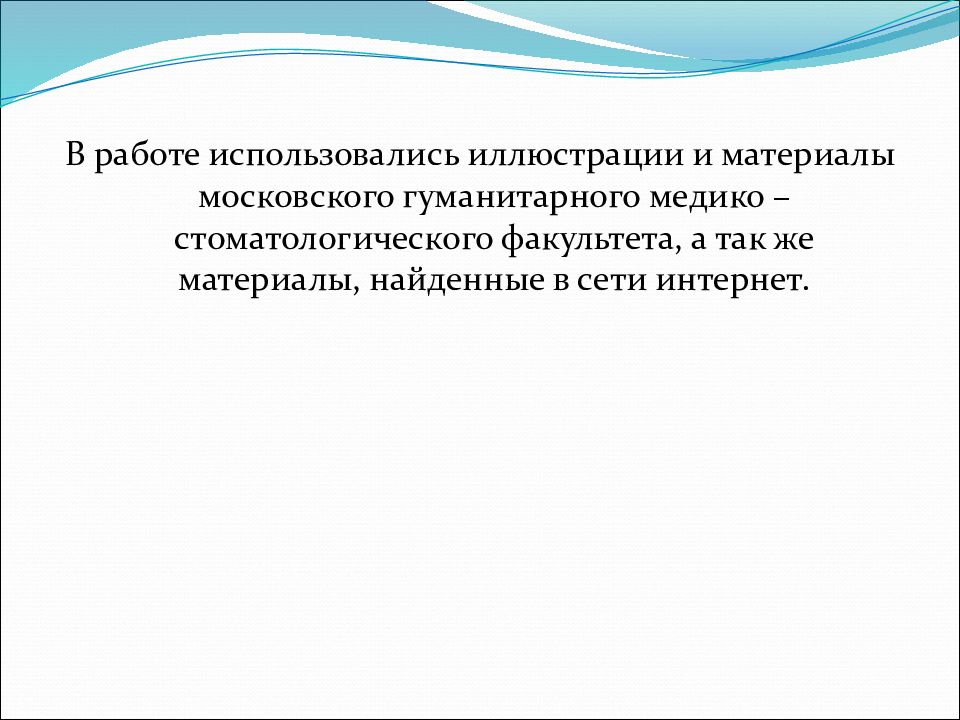 В работе использовались иллюстрации и материалы московского гуманитарного медико – стоматологического факультета, а так же материалы, найденные в сети интернет.